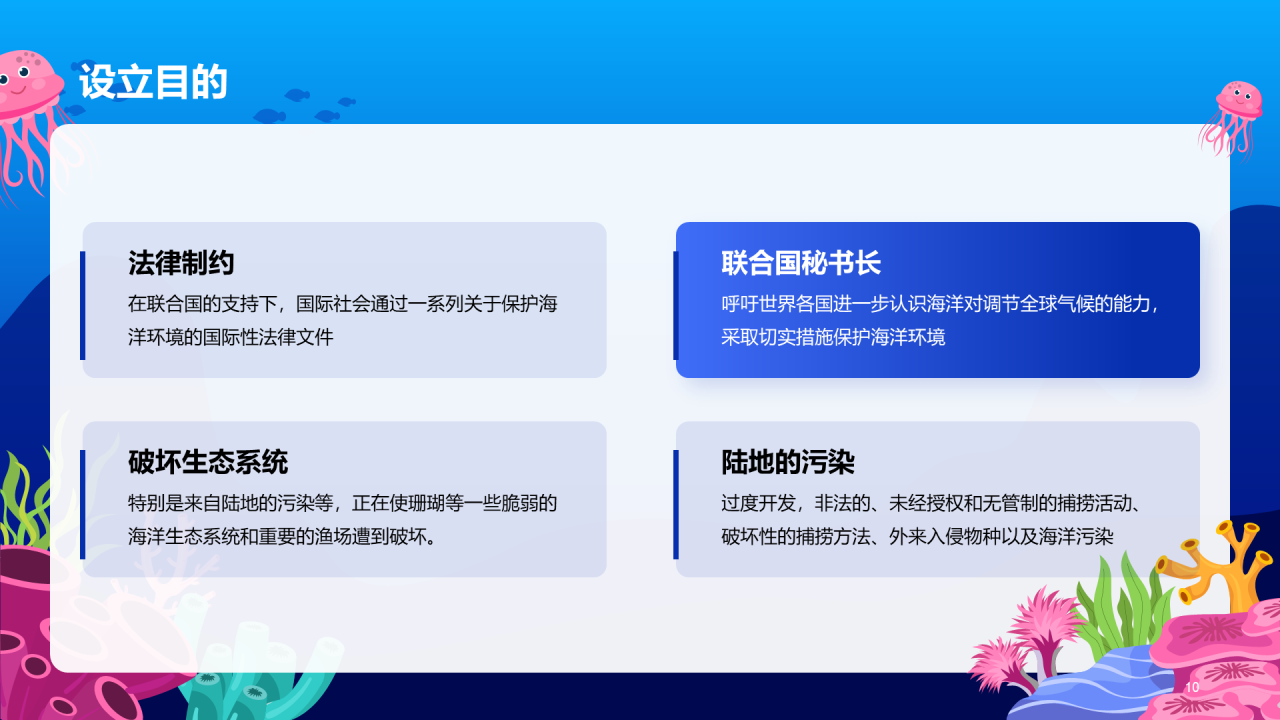 设立目的

法律制约
在联合国的支持下，国际社会通过一系列关于保护海洋环境的国际性法律文件

联合国秘书长
呼吁世界各国进一步认识海洋对调节全球气候的能力，采取切实措施保护海洋环境

破坏生态系统
特别是来自陆地的污染等，正在使珊瑚等一些脆弱的海洋生态系统和重要的渔场遭到破坏。

陆地的污染
过度开发，非法的、未经授权和无管制的捕捞活动、破坏性的捕捞方法、外来入侵物种以及海洋污染

10